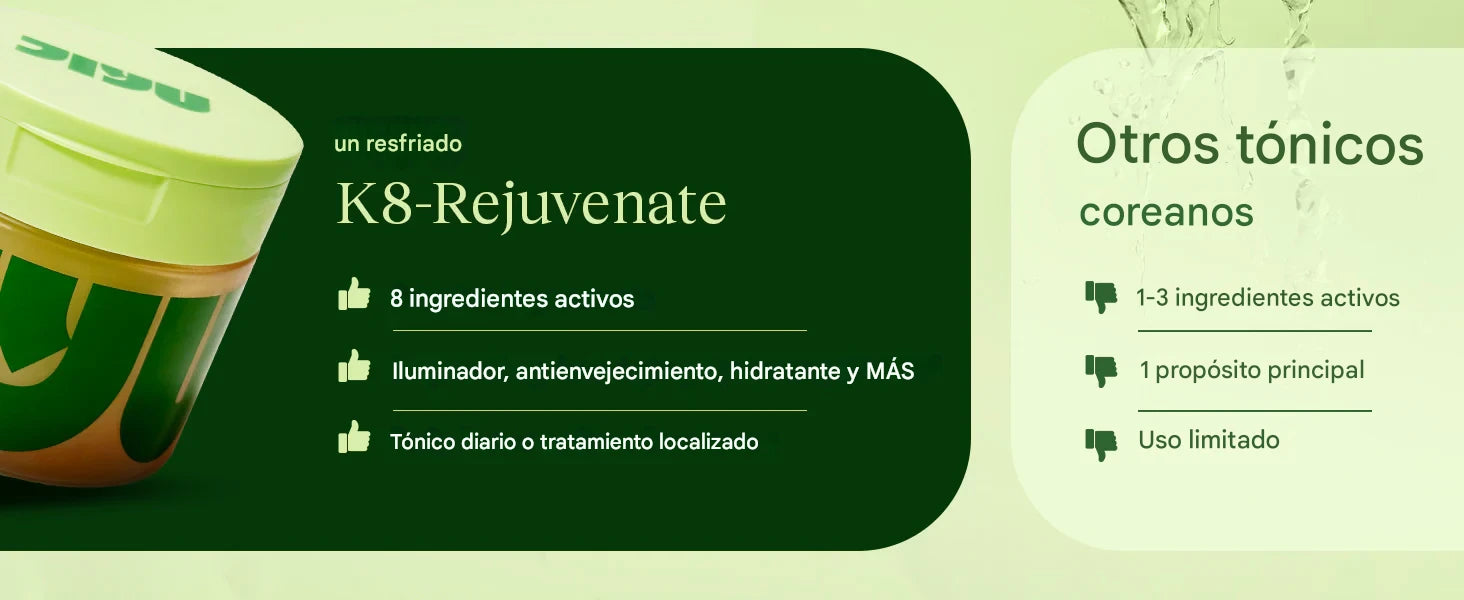 un resfriado

K8-Rejuvenate

8 ingredientes activos

Iluminador, antienvejecimiento, hidratante y MÁS

Tónico diario o tratamiento localizado

Otros tónicos coreanos

1-3 ingredientes activos

1 propósito principal

Uso limitado